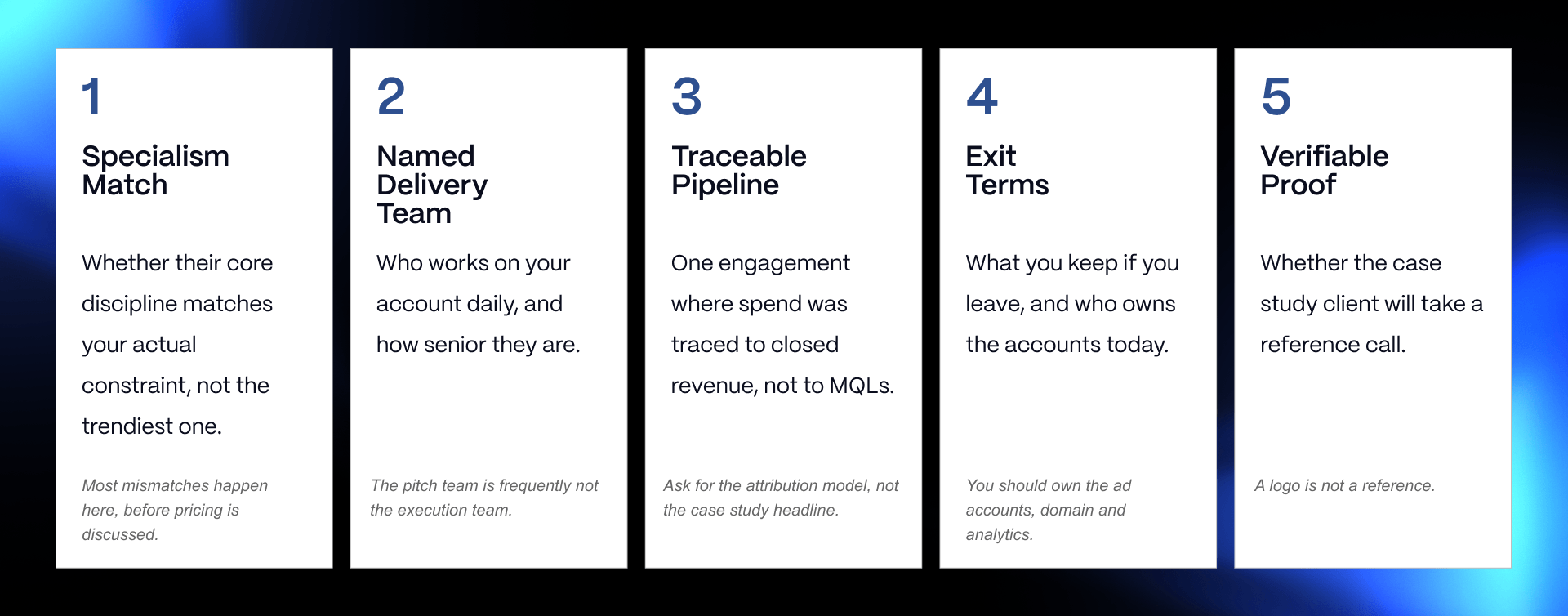 1

Specialism Match

Whether their core discipline matches your actual constraint, not the trendiest one.

Most mismatches happen here, before pricing is discussed.

2

Named Delivery Team

Who works on your account daily, and how senior they are.

The pitch team is frequently not the execution team.

3

Traceable Pipeline

One engagement where spend was traced to closed revenue, not to MQLs.

Ask for the attribution model, not the case study headline.

4

Exit Terms

What you keep if you leave, and who owns the accounts today.

You should own the ad accounts, domain and analytics.

5

Verifiable Proof

Whether the case study client will take a reference call.

A logo is not a reference.